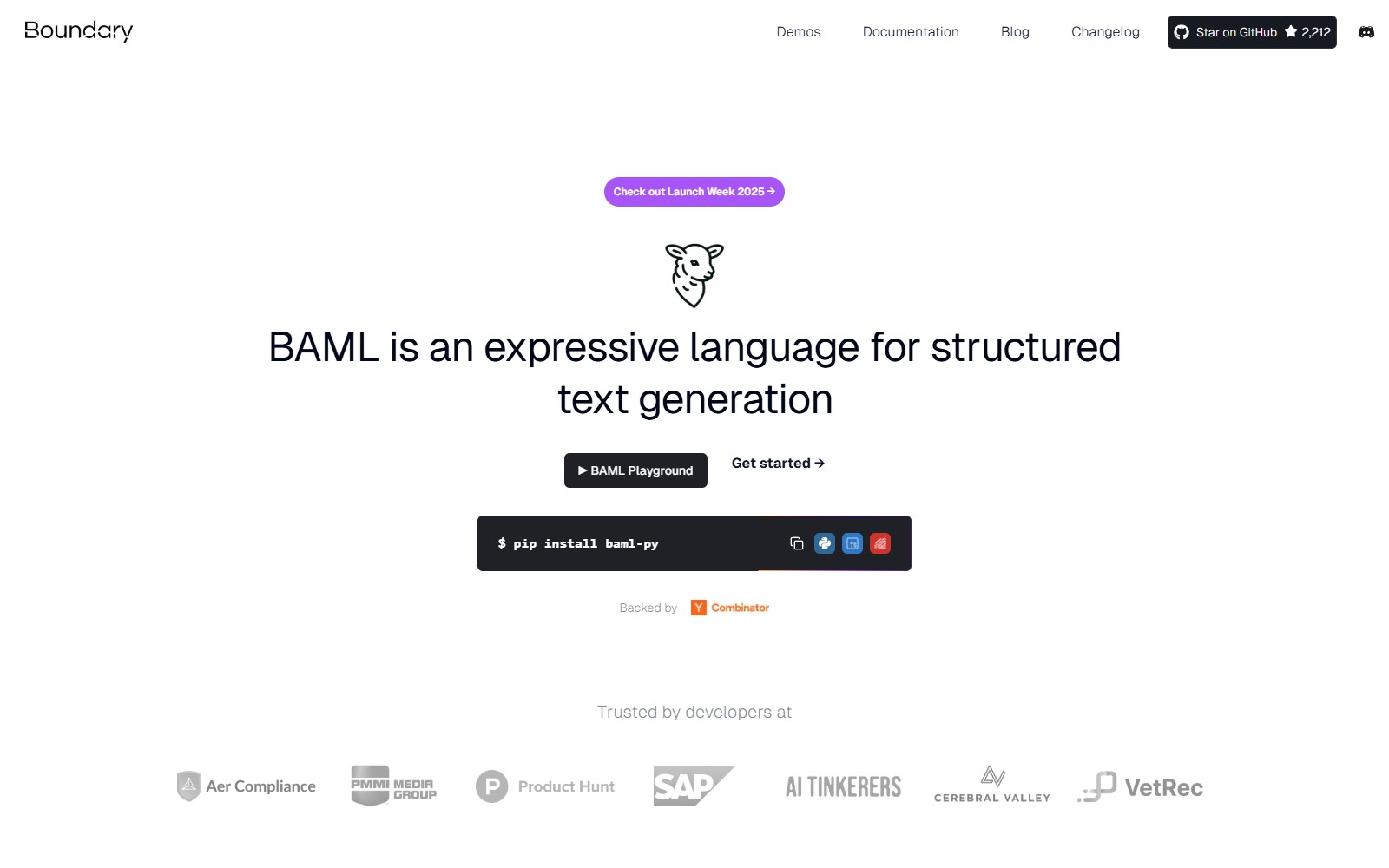 Boundary

Demos Documentation Blog Changelog Star on GitHub 2,212

Check out Launch Week 2025 →

BAML is an expressive language for structured text generation

▶ BAML Playground

Get started →

$ pip install baml-py

TS

Backed by Y Combinator

Trusted by developers at

Aer Compliance PMMI MEDIA GROUP P Product Hunt SAP AI TINKERERS CEREBRAL VALLEY VetRec